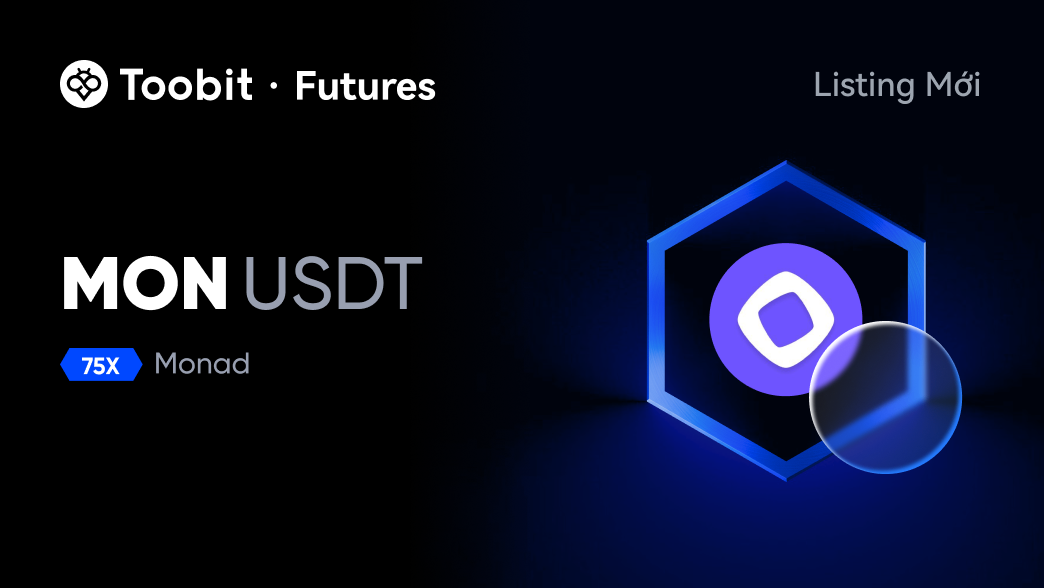 Toobit · Futures

Listing Mới

MON USDT

75X Monad